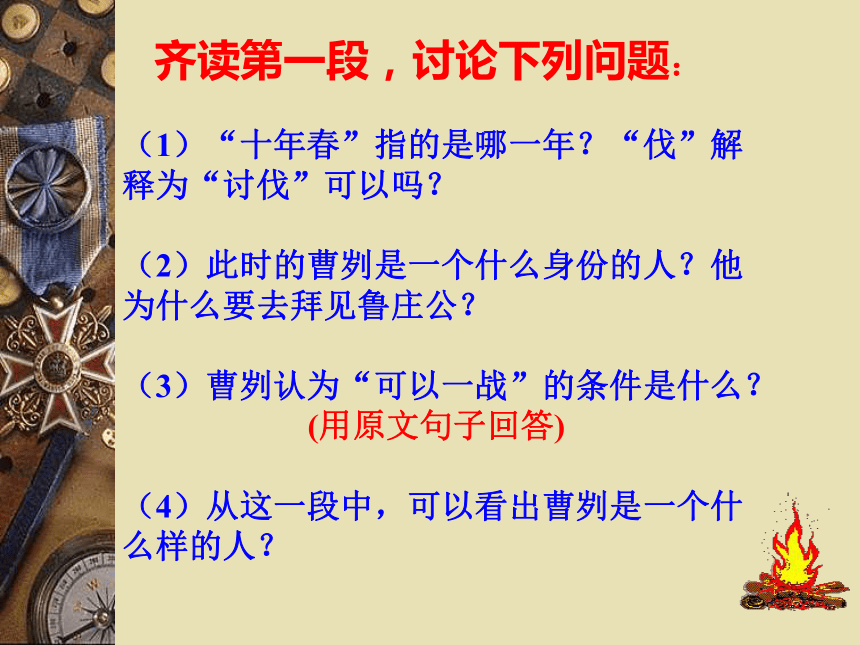 齐读第一段，讨论下列问题：

（1）“十年春”指的是哪一年？“伐”解释为“讨伐”可以吗？

（2）此时的曹刿是一个什么身份的人？他为什么要去拜见鲁庄公？

（3）曹刿认为“可以一战”的条件是什么？
(用原文句子回答)

（4）从这一段中，可以看出曹刿是一个什么样的人？